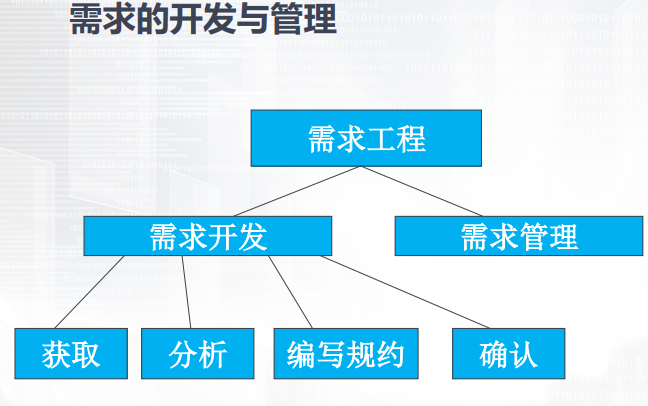 需求的开发与管理

需求工程

需求开发

需求管理

获取

分析

编写规约

确认